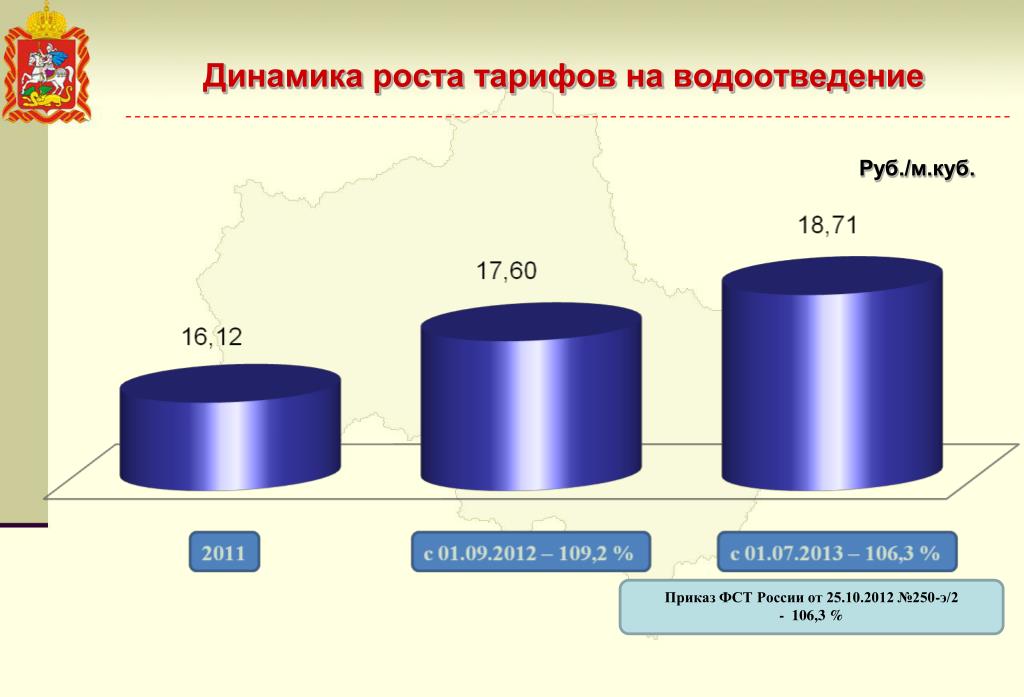 Динамика роста тарифов на водоотведение

Руб./м.куб.

16,12

17,60

18,71

2011

с 01.09.2012 – 109,2 %

с 01.07.2013 – 106,3 %

Приказ ФСТ России от 25.10.2012 №250-э/2
- 106,3 %